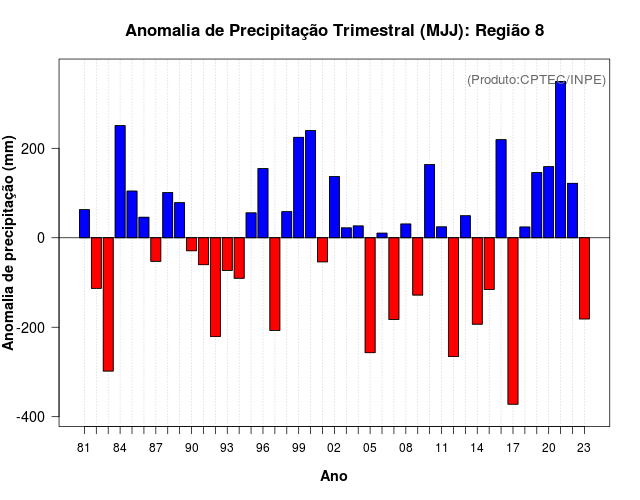 Anomalia de Precipitação Trimestral (MJJ): Região 8

(Produto:CPTEC/INPE)

Anomalia de precipitação (mm)

200
0
-200
-400

81 84 87 90 93 96 99 02 05 08 11 14 17 20 23

Ano